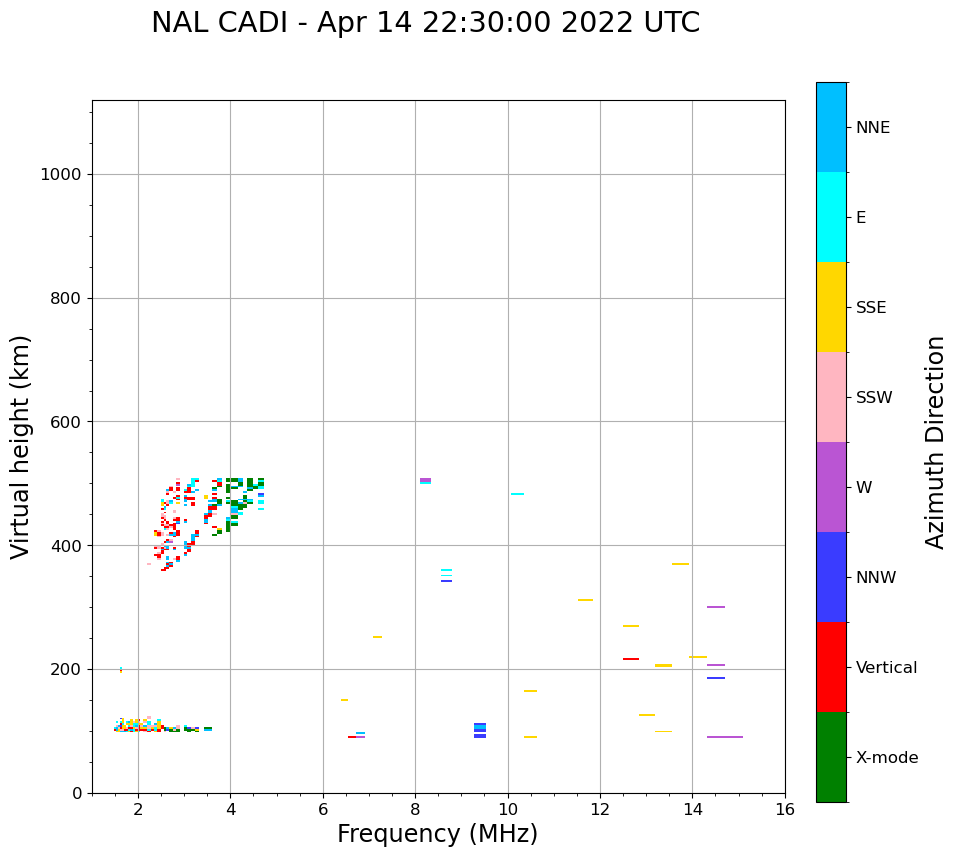 NAL CADI - Apr 14 22:30:00 2022 UTC

Virtual height (km)

1000
800
600
400
200
0

2
4
6
8
10
12
14
16

Frequency (MHz)

NNE
E
SSE
SSW
W
NNW
Vertical
X-mode

Azimuth Direction